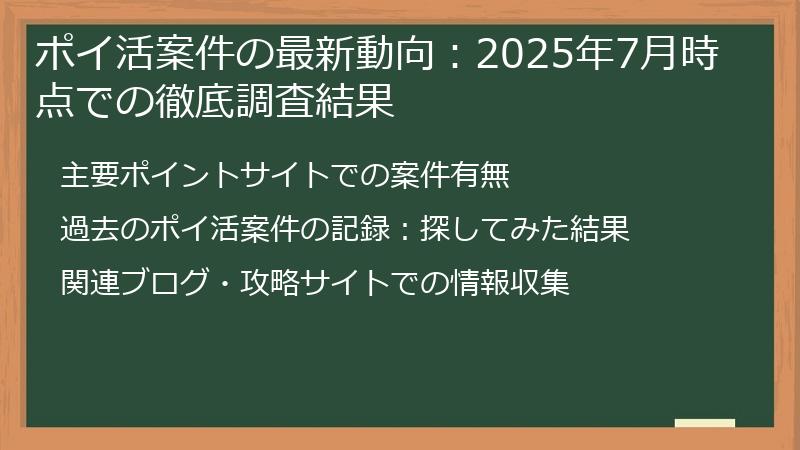 ポイ活案件の最新動向：2025年7月時点での徹底調査結果

主要ポイントサイトでの案件有無

過去のポイ活案件の記録：探してみた結果

関連ブログ・攻略サイトでの情報収集